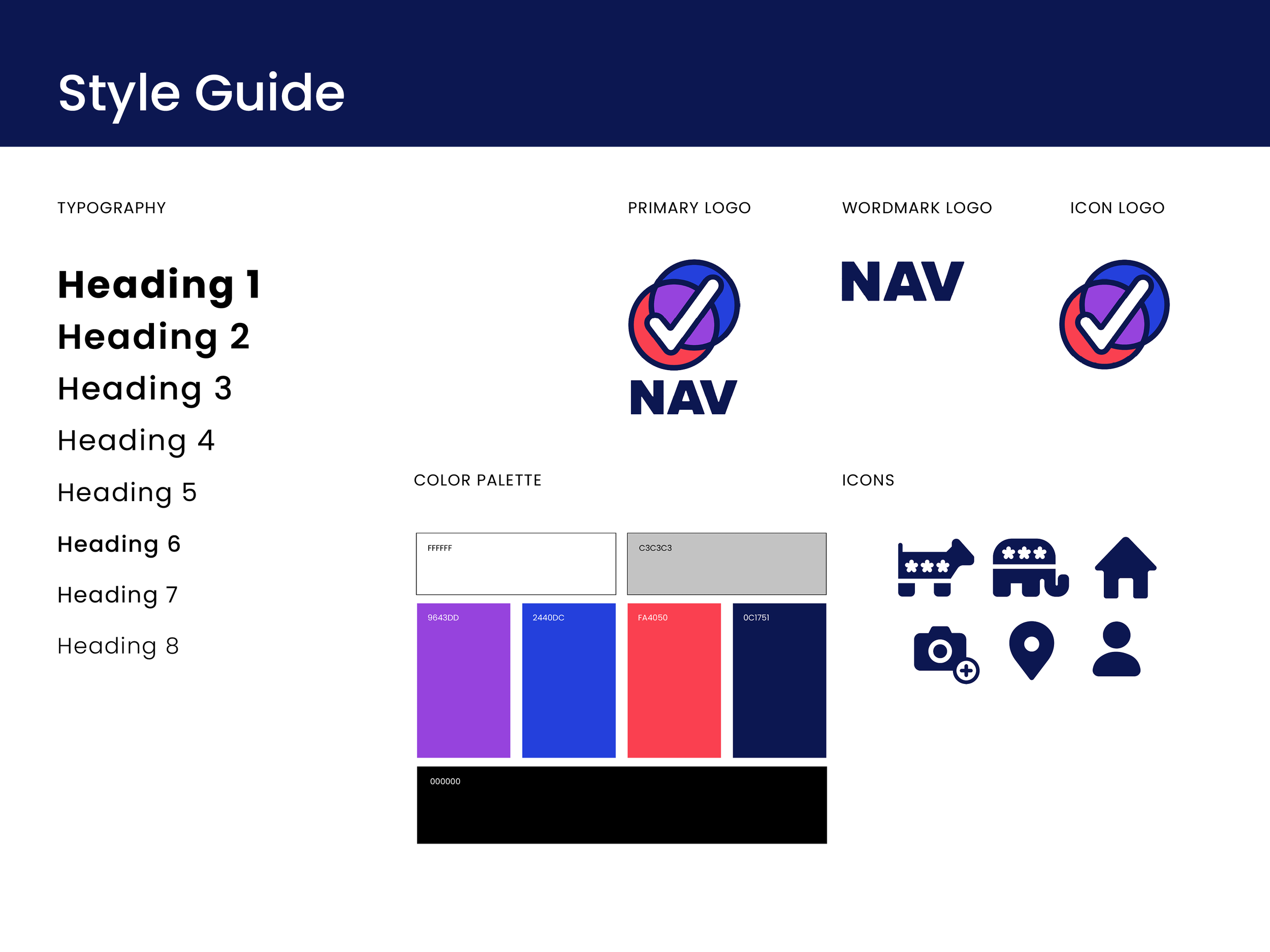 Style Guide

TYPOGRAPHY

Heading 1
Heading 2
Heading 3
Heading 4
Heading 5
Heading 6
Heading 7
Heading 8

PRIMARY LOGO

NAV

WORDMARK LOGO

NAV

ICON LOGO

COLOR PALETTE

FFFFFF

C3C3C3

9643DD

2440DC

FA4050

0C1751

000000

ICONS